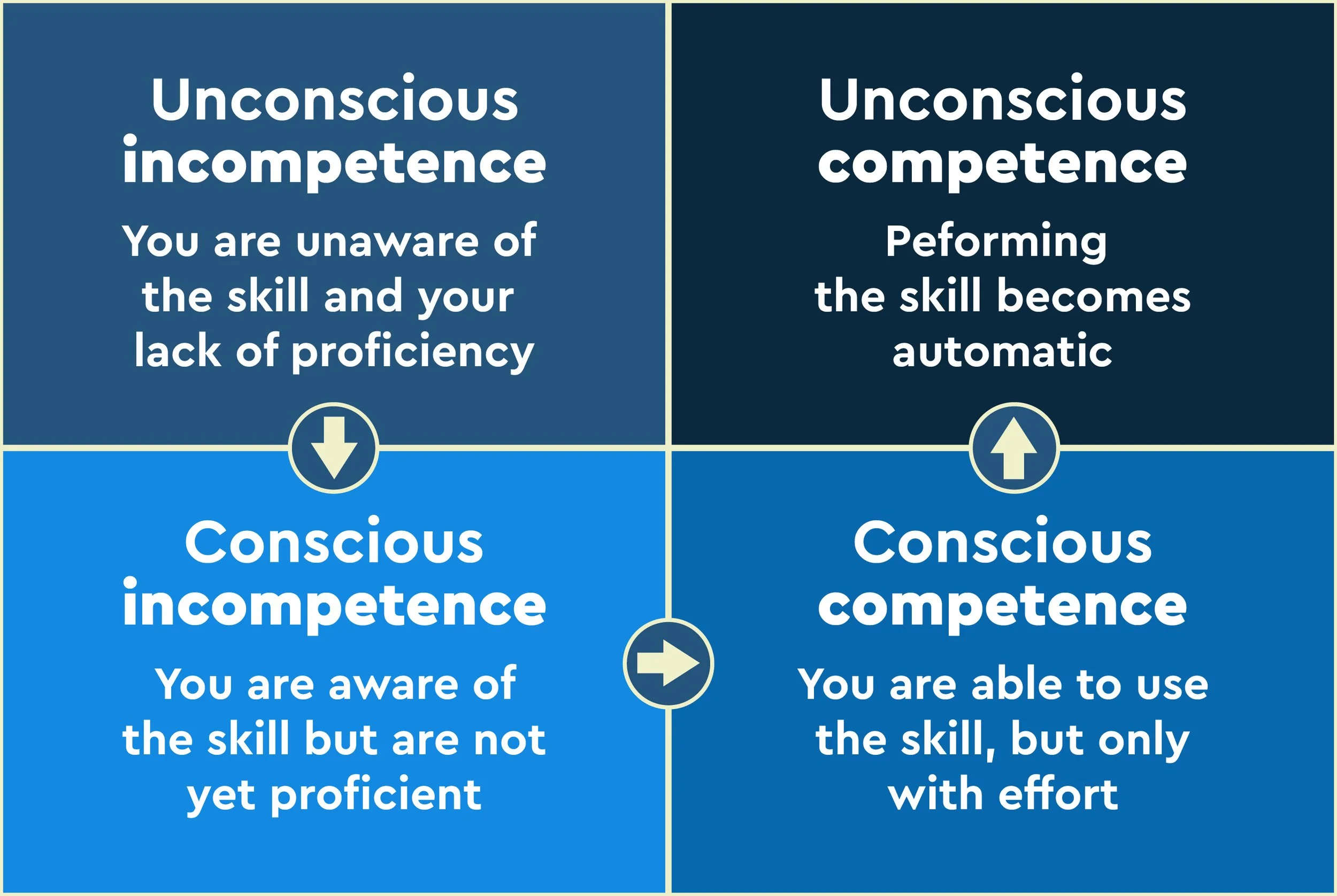 Unconscious incompetence

You are unaware of the skill and your lack of proficiency

Unconscious competence

Peforming the skill becomes automatic

Conscious incompetence

You are aware of the skill but are not yet proficient

Conscious competence

You are able to use the skill, but only with effort